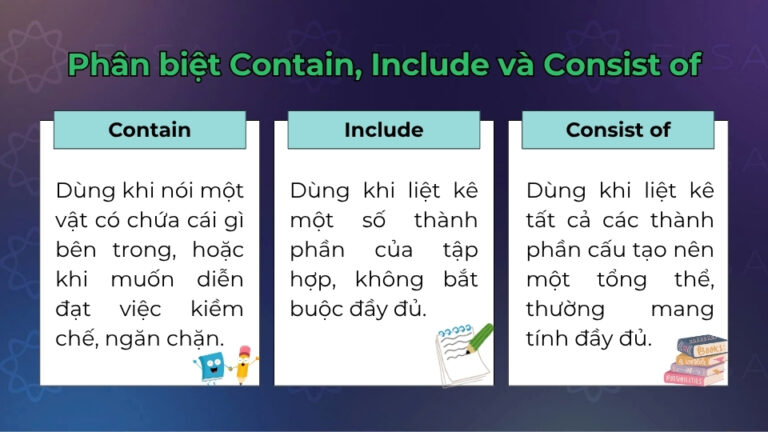 Phân biệt Contain, Include và Consist of

Contain

Dùng khi nói một vật có chứa cái gì bên trong, hoặc khi muốn diễn đạt việc kiềm chế, ngăn chặn.

Include

Dùng khi liệt kê một số thành phần của tập hợp, không bắt buộc đầy đủ.

Consist of

Dùng khi liệt kê tất cả các thành phần cấu tạo nên một tổng thể, thường mang tính đầy đủ.